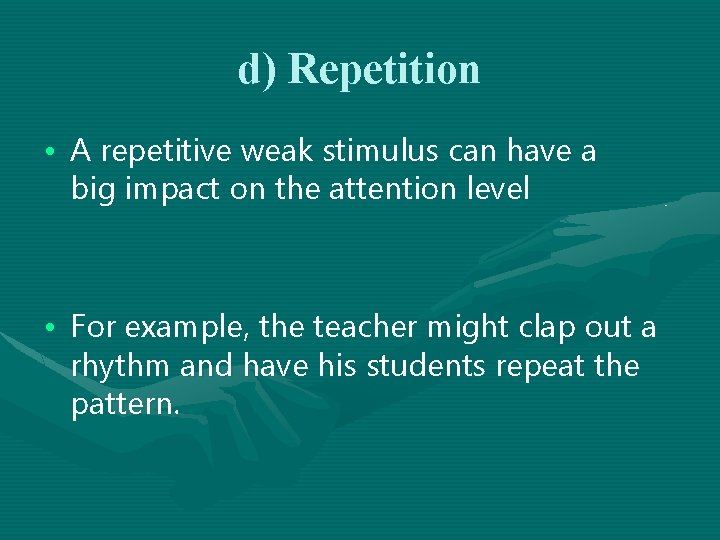 d) Repetition

• A repetitive weak stimulus can have a big impact on the attention level

• For example, the teacher might clap out a rhythm and have his students repeat the pattern.